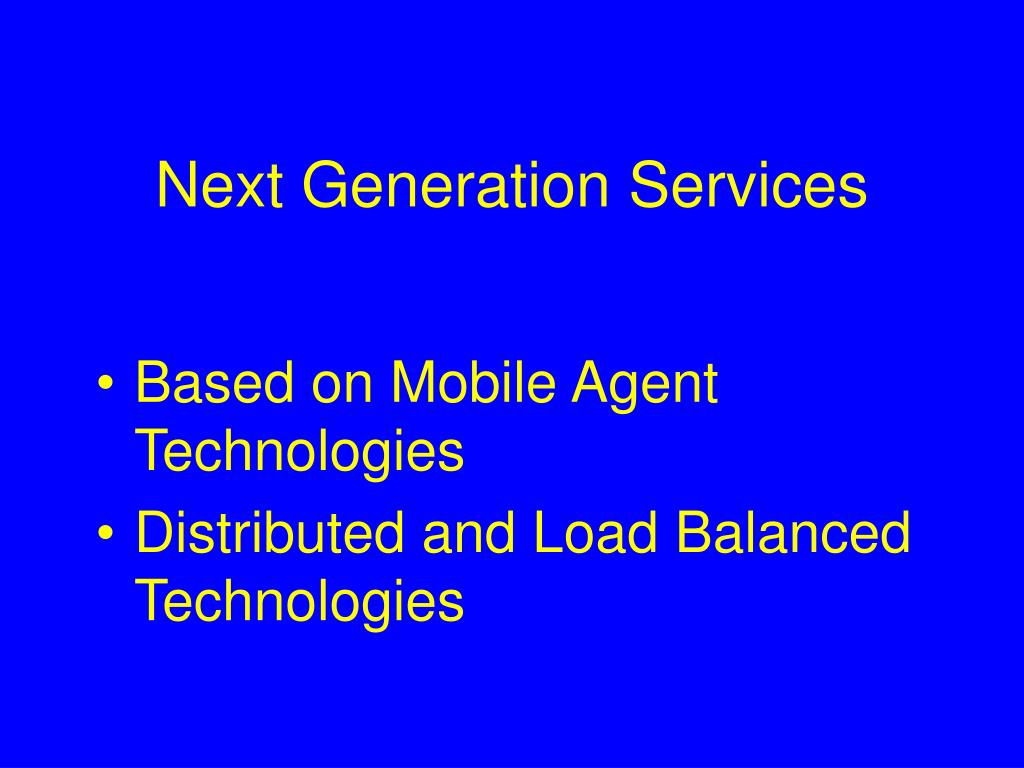 Next Generation Services

• Based on Mobile Agent Technologies
• Distributed and Load Balanced Technologies